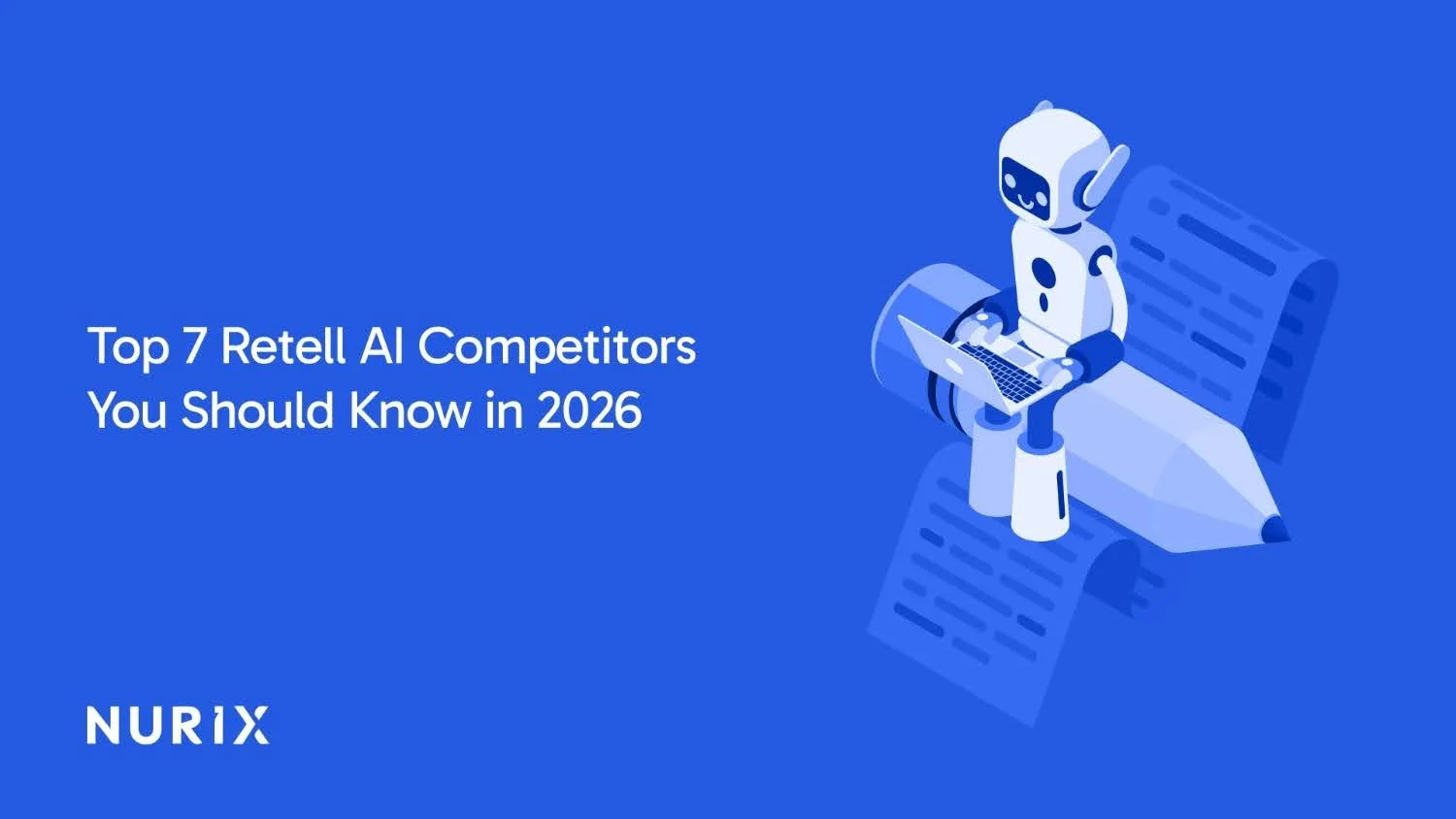 Top 7 Retell AI Competitors You Should Know in 2026

NURIX